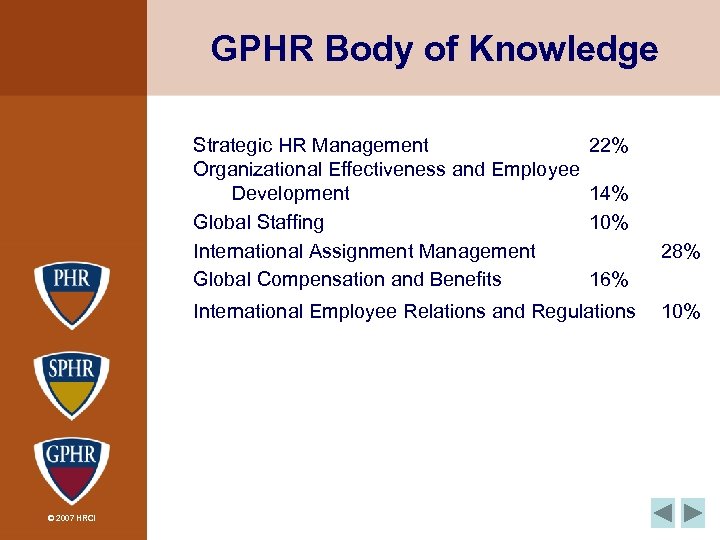 GPHR Body of Knowledge

Strategic HR Management 22%

Organizational Effectiveness and Employee Development 14%

Global Staffing 10%

International Assignment Management 28%

Global Compensation and Benefits 16%

International Employee Relations and Regulations 10%

PHR

SPHR

GPHR

© 2007 HRCI